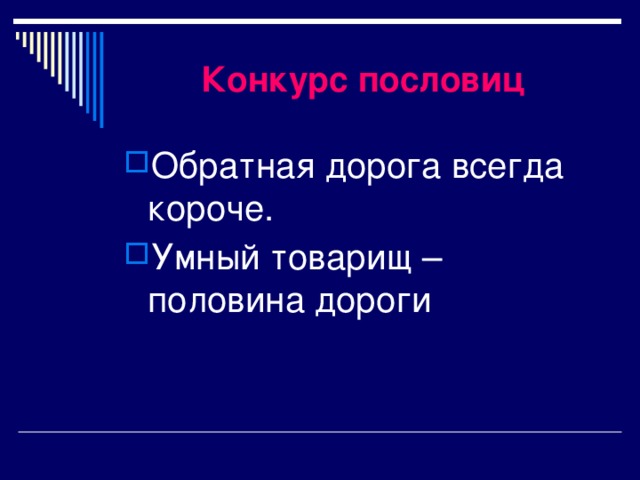 Конкурс пословиц

Обратная дорога всегда короче.

Умный товарищ – половина дороги